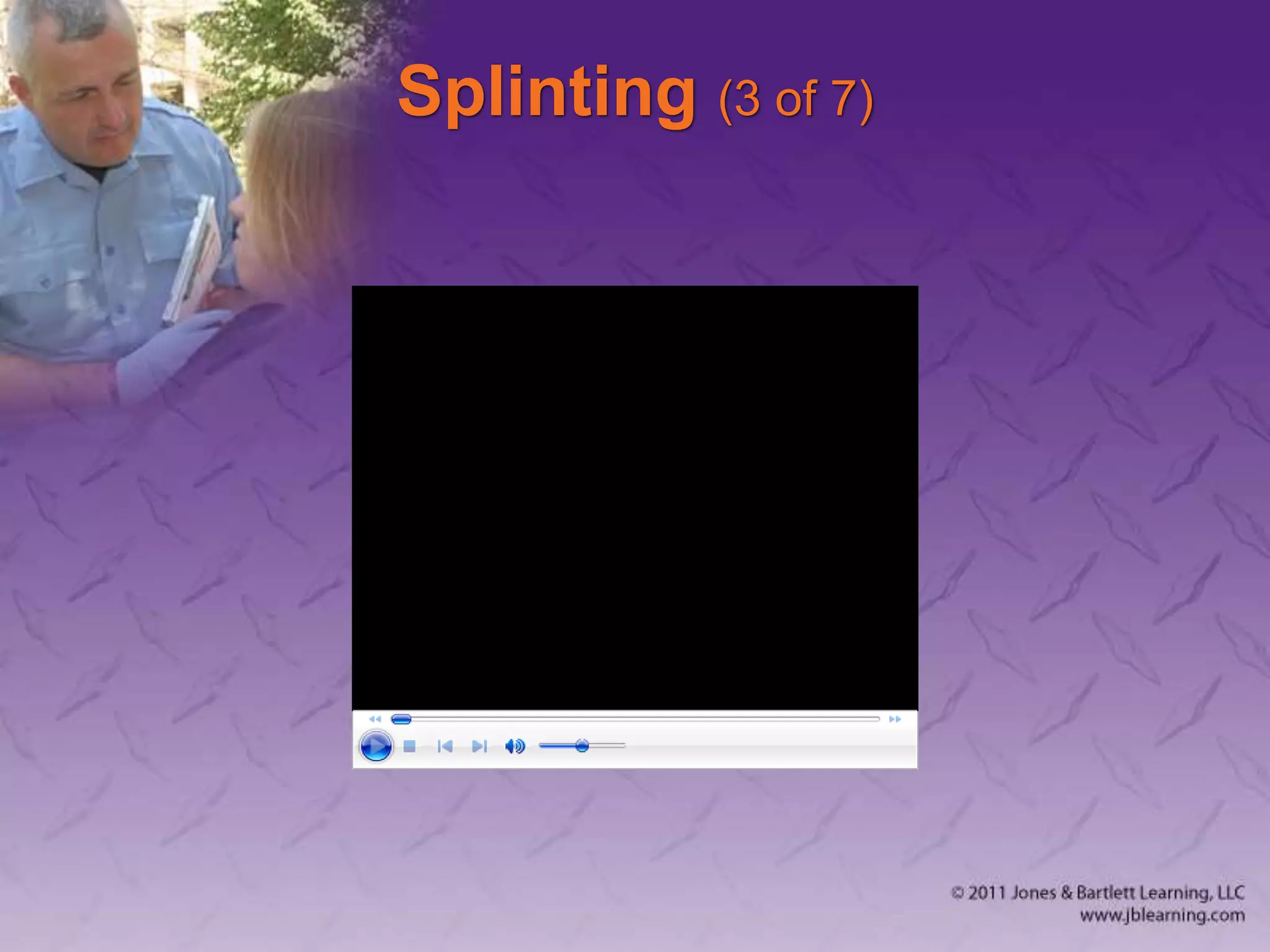 Splinting (3 of 7)

© 2011 Jones & Bartlett Learning, LLC
www.jblearning.com